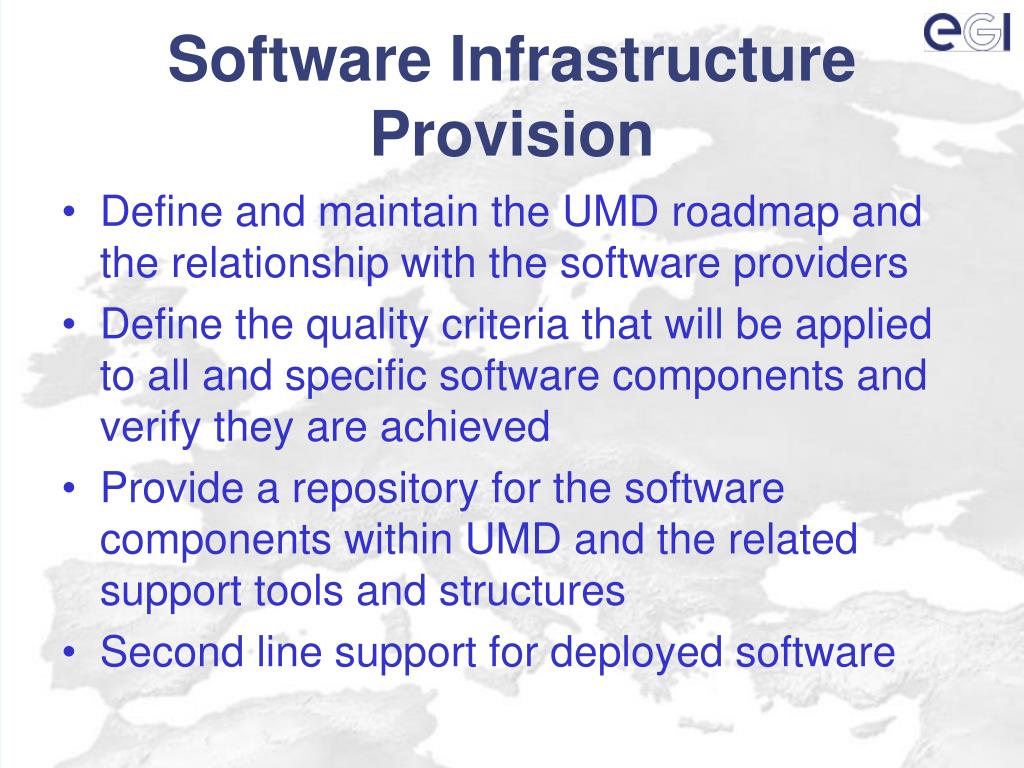 eGI

Software Infrastructure Provision

• Define and maintain the UMD roadmap and the relationship with the software providers
• Define the quality criteria that will be applied to all and specific software components and verify they are achieved
• Provide a repository for the software components within UMD and the related support tools and structures
• Second line support for deployed software